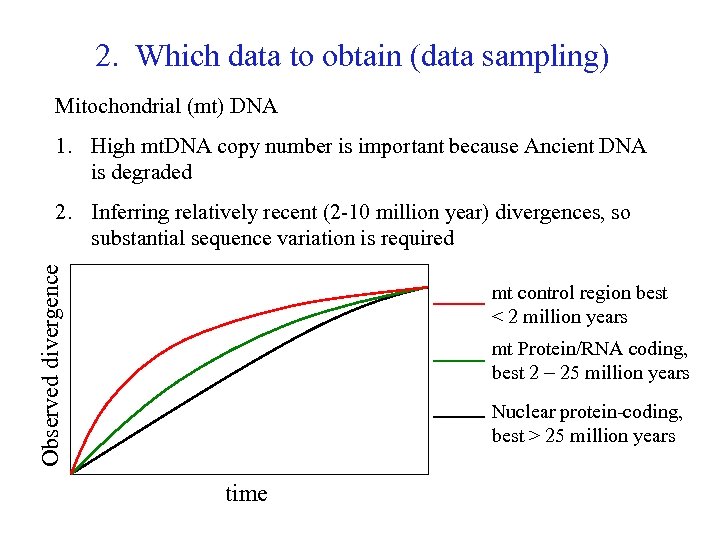 2. Which data to obtain (data sampling)

Mitochondrial (mt) DNA

1. High mtDNA copy number is important because Ancient DNA is degraded

2. Inferring relatively recent (2-10 million year) divergences, so substantial sequence variation is required

Observed divergence

time

mt control region best < 2 million years

mt Protein/RNA coding, best 2 – 25 million years

Nuclear protein-coding, best > 25 million years